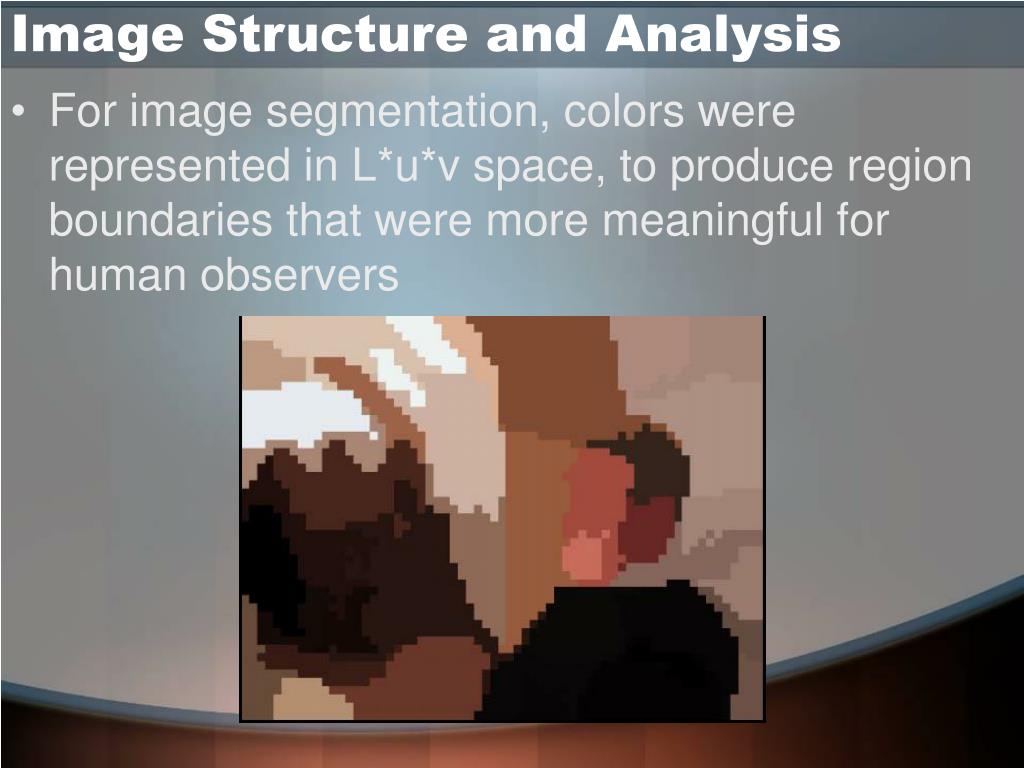 Image Structure and Analysis

• For image segmentation, colors were represented in L*u*v space, to produce region boundaries that were more meaningful for human observers